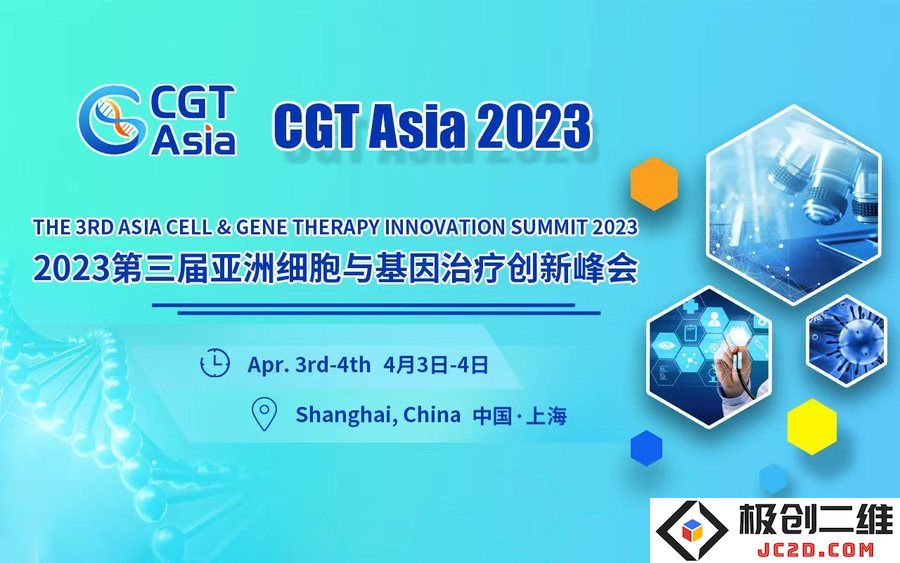 CGT Asia

CGT Asia 2023

THE 3RD ASIA CELL & GENE THERAPY INNOVATION SUMMIT 2023
2023第三届亚洲细胞与基因治疗创新峰会

Apr. 3rd-4th 4月3日-4日

Shanghai, China 中国·上海

极创二维
JC2D.COM